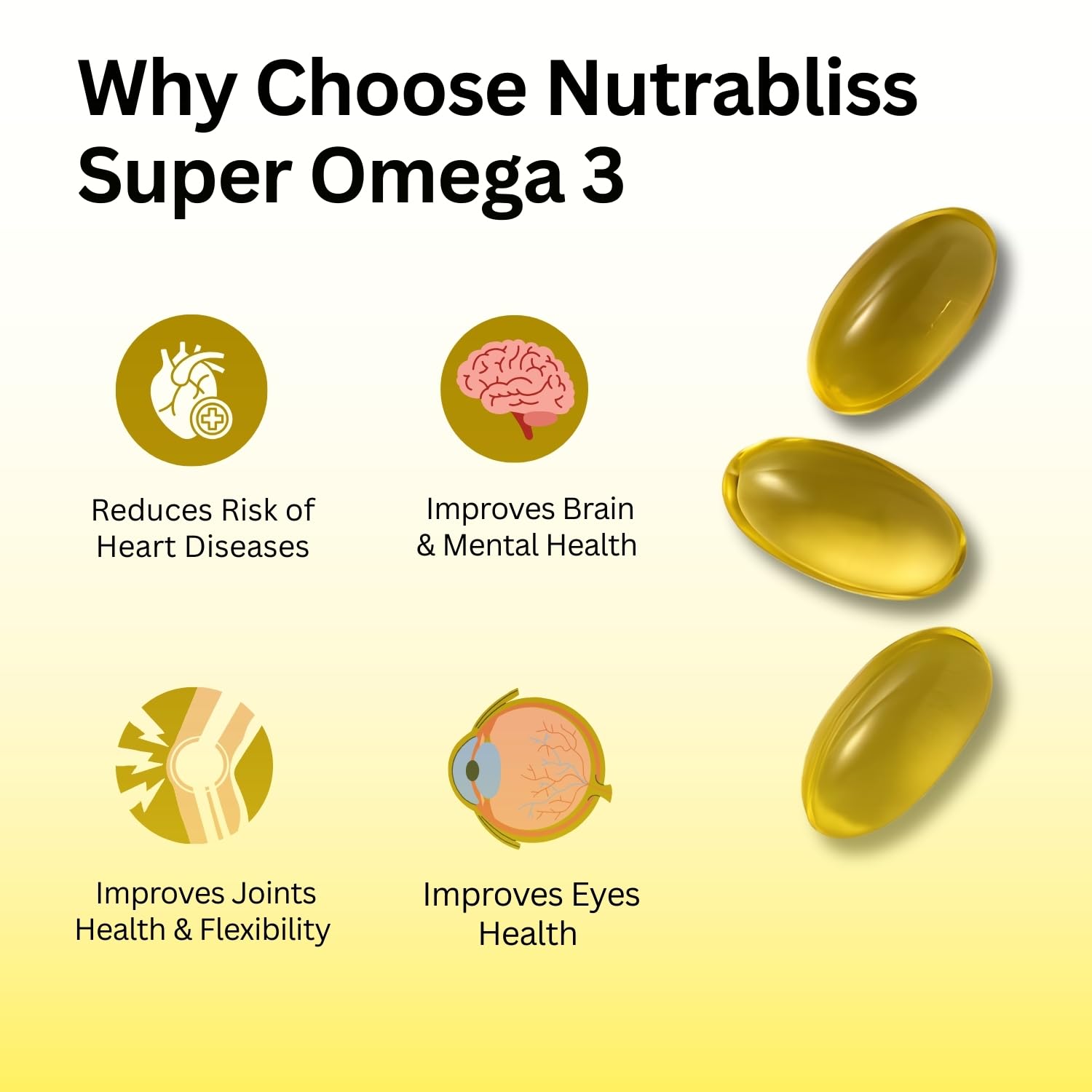 Why Choose Nutrabliss Super Omega 3

Reduces Risk of Heart Diseases

Improves Brain & Mental Health

Improves Joints Health & Flexibility

Improves Eyes Health